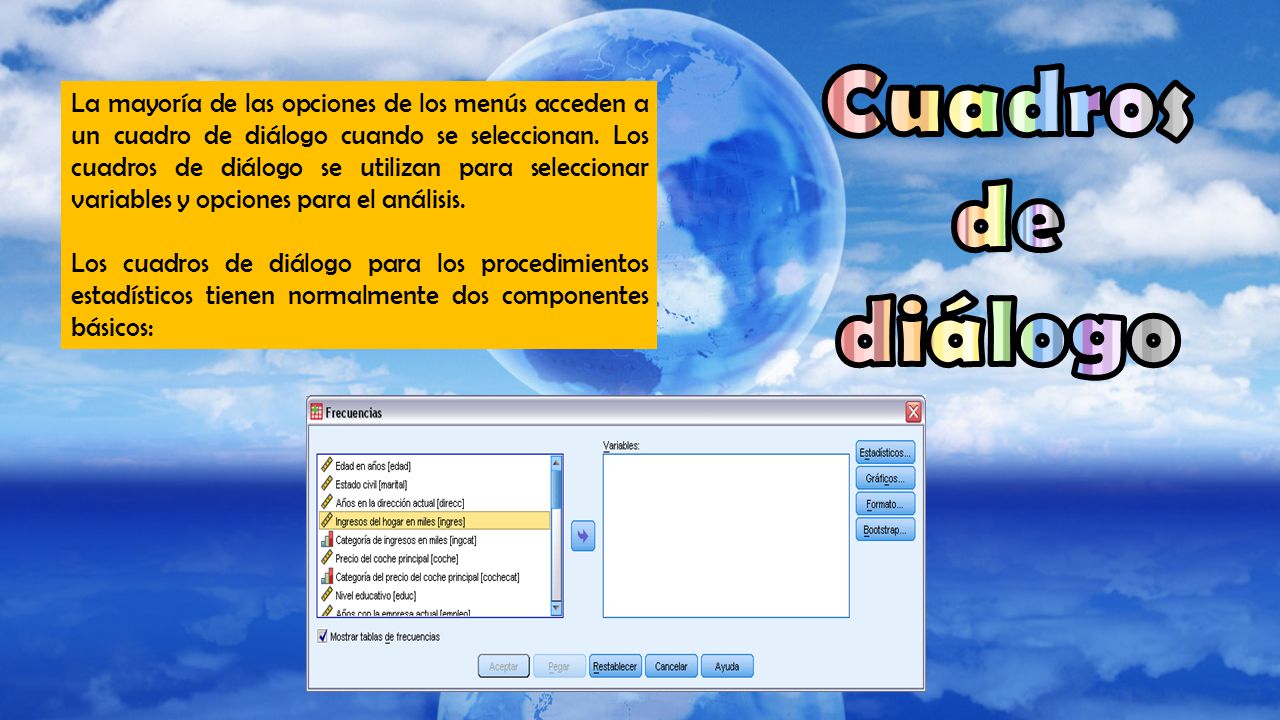 La mayoría de las opciones de los menús acceden a un cuadro de diálogo cuando se seleccionan. Los cuadros de diálogo se utilizan para seleccionar variables y opciones para el análisis.

Los cuadros de diálogo para los procedimientos estadísticos tienen normalmente dos componentes básicos:

Cuadros de diálogo

Frecuencias

Edad en años [edad]
Estado civil [marital]
Años en la dirección actual [direcc]
Ingresos del hogar en miles [ingres]
Categoría de ingresos en miles [ingcat]
Precio del coche principal [coche]
Categoría del precio del coche principal [cochecat]
Nivel educativo [educ]
Años con la empresa actual [empleo]

Variables:

Estadísticos...
Gráficos...
Formato...
Bootstrap...

Mostrar tablas de frecuencias

Aceptar
Pegar
Restablecer
Cancelar
Ayuda